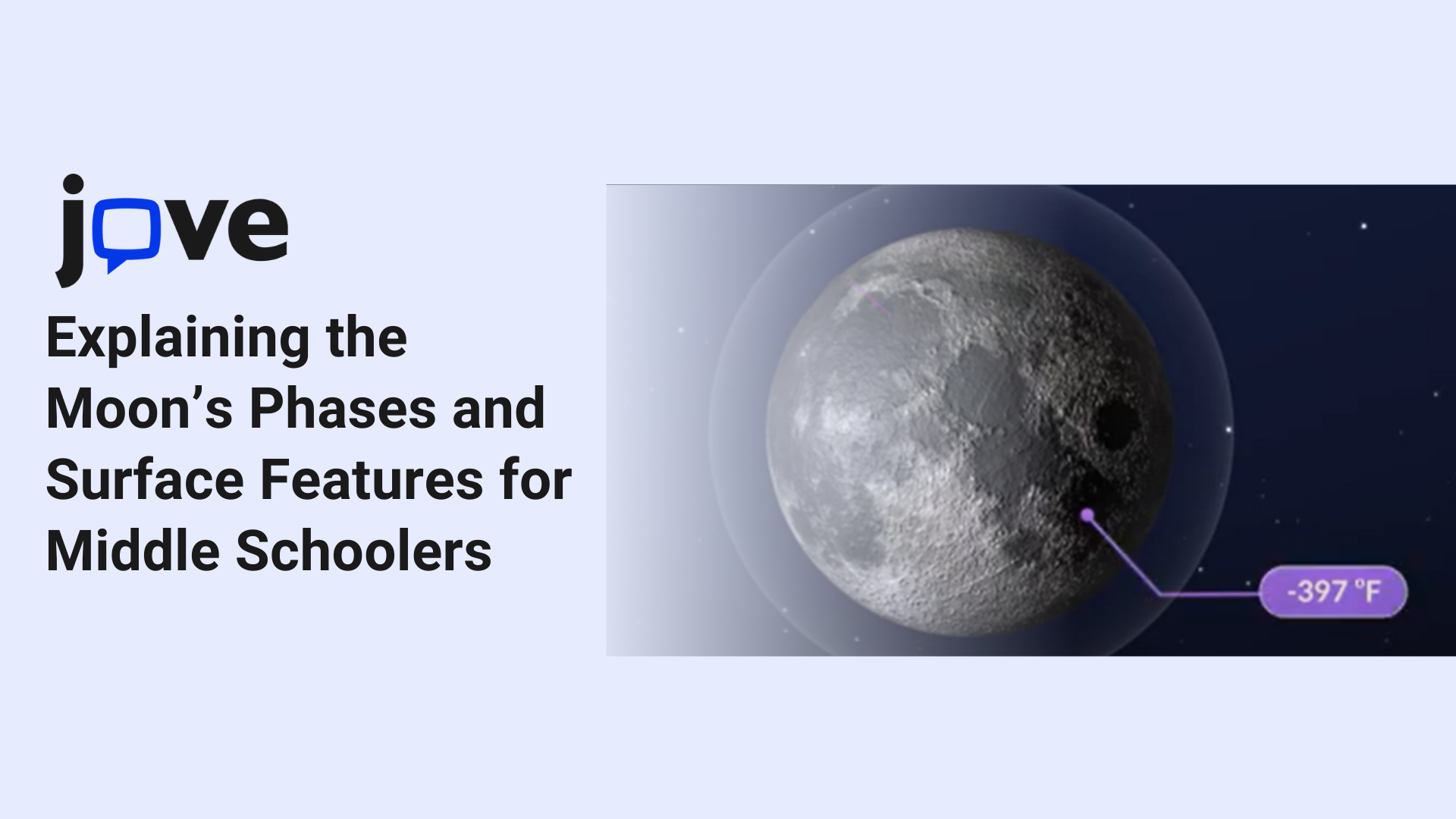 jove

Explaining the Moon’s Phases and Surface Features for Middle Schoolers

-397 °F